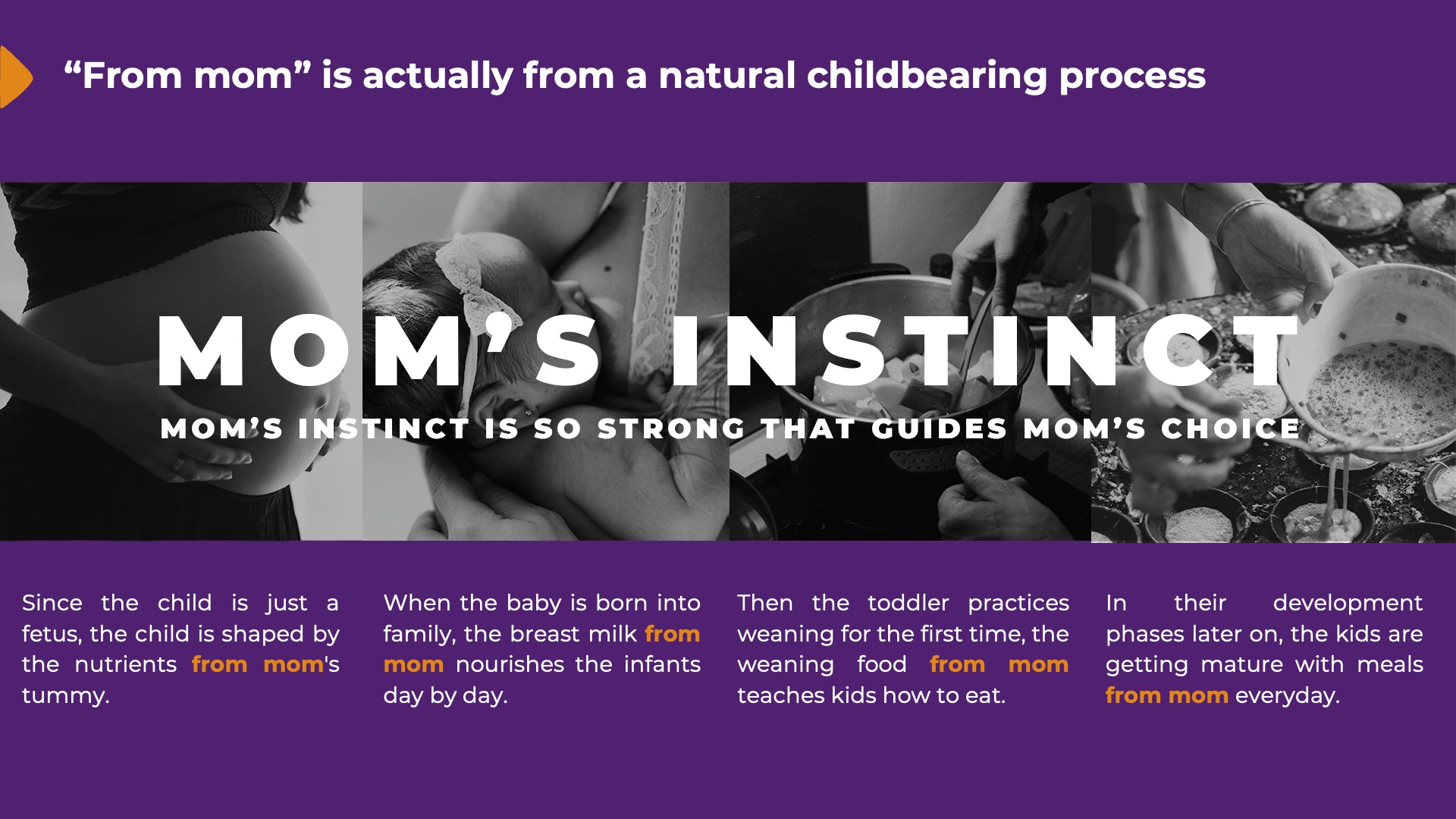 “From mom” is actually from a natural childbearing process

MOM’S INSTINCT

MOM’S INSTINCT IS SO STRONG THAT GUIDES MOM’S CHOICE

Since the child is just a fetus, the child is shaped by the nutrients from mom's tummy.

When the baby is born into family, the breast milk from mom nourishes the infants day by day.

Then the toddler practices weaning for the first time, the weaning food from mom teaches kids how to eat.

In their development phases later on, the kids are getting mature with meals from mom everyday.